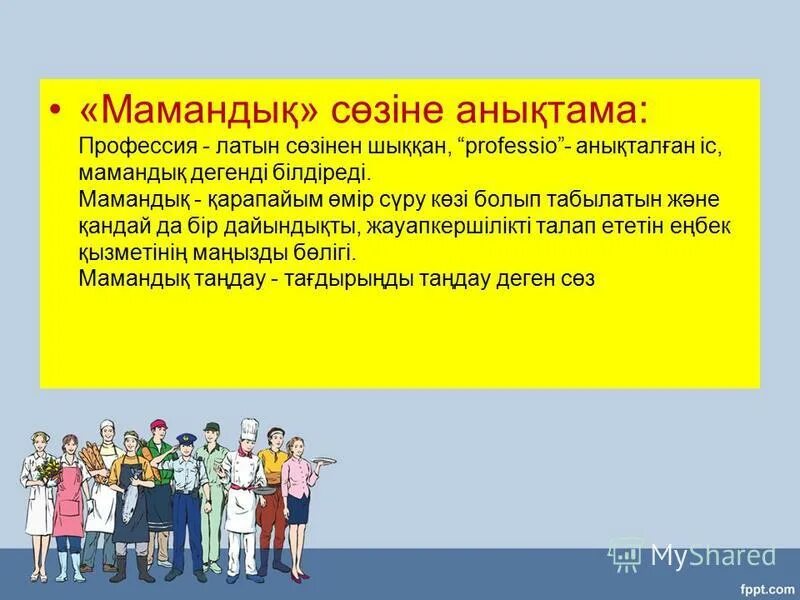 • «Мамандық» сөзіне анықтама:
Профессия - латын сөзінен шыққан, “professio”- анықталған іс, мамандық дегенді білдіреді.
Мамандық - қарапайым өмір сүру көзі болып табылатын және қандай да бір дайындықты, жауапкершілікті талап ететін еңбек қызметінің маңызды бөлігі.
Мамандық таңдау - тағдырыңды таңдау деген сөз

MyShared

fppt.com